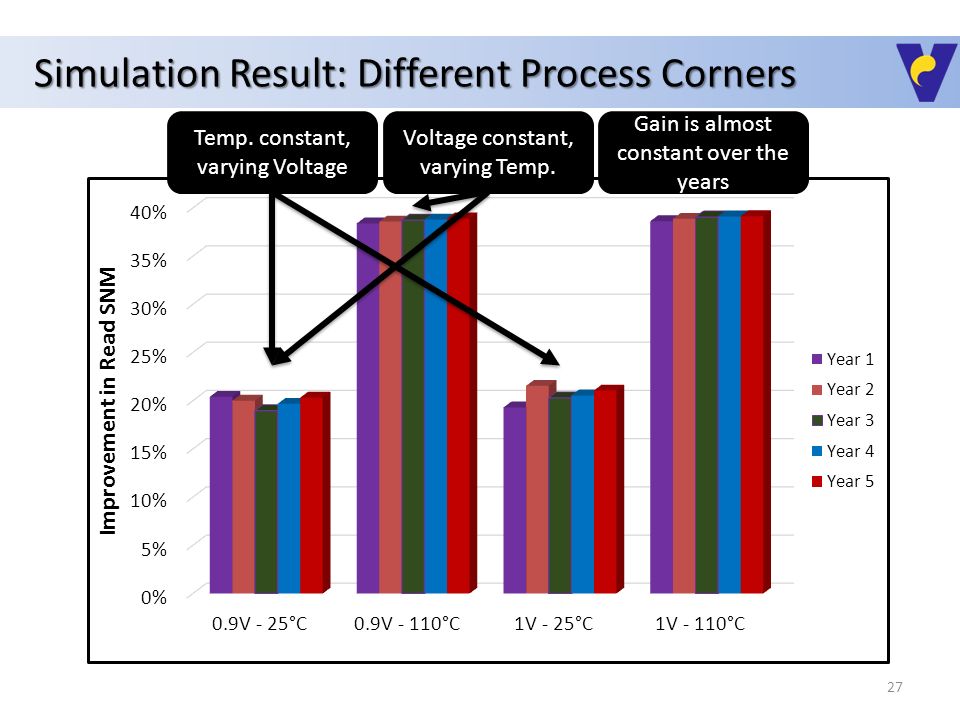 Simulation Result: Different Process Corners

Temp. constant, varying Voltage

Voltage constant, varying Temp.

Gain is almost constant over the years

Improvement in Read SNM

40%
35%
30%
25%
20%
15%
10%
5%
0%

0.9V - 25°C
0.9V - 110°C
1V - 25°C
1V - 110°C

Year 1
Year 2
Year 3
Year 4
Year 5

27